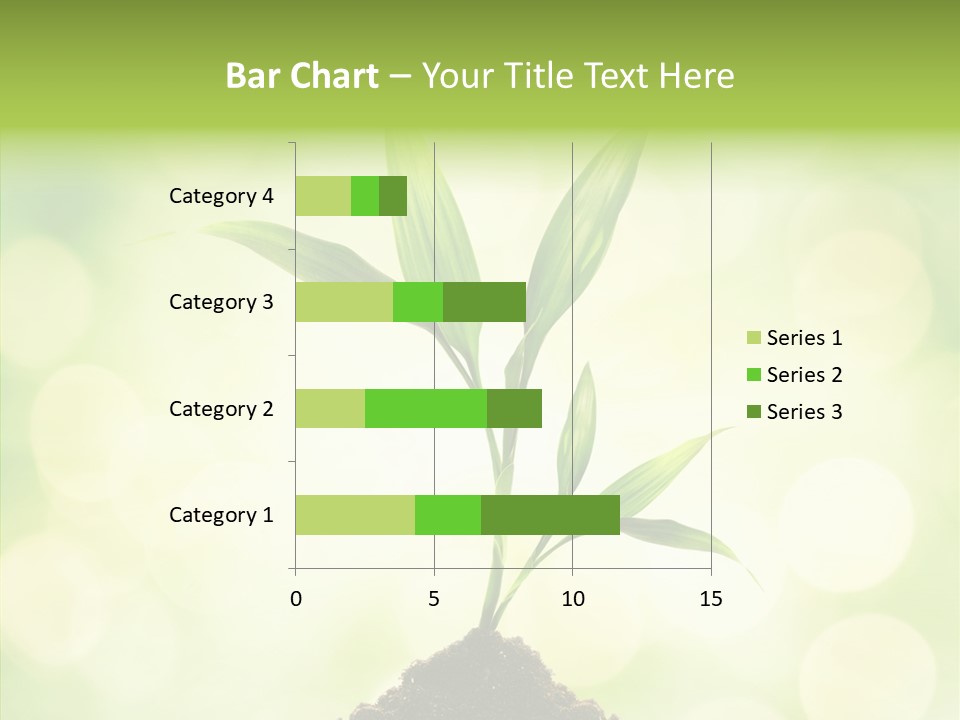 Bar Chart – Your Title Text Here

Category 4
Category 3
Category 2
Category 1

0
5
10
15

Series 1
Series 2
Series 3